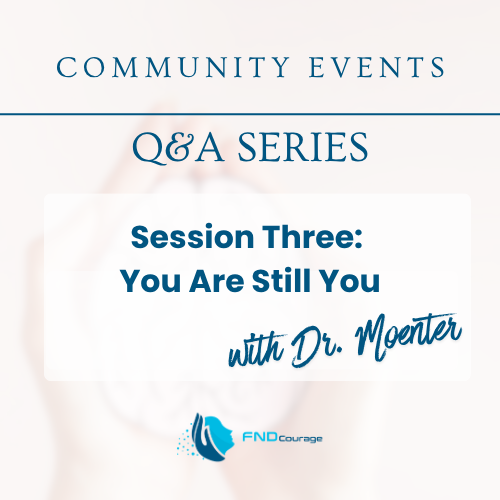 COMMUNITY EVENTS

Q&A SERIES

Session Three:
You Are Still You

with Dr. Moenter

FNDcourage